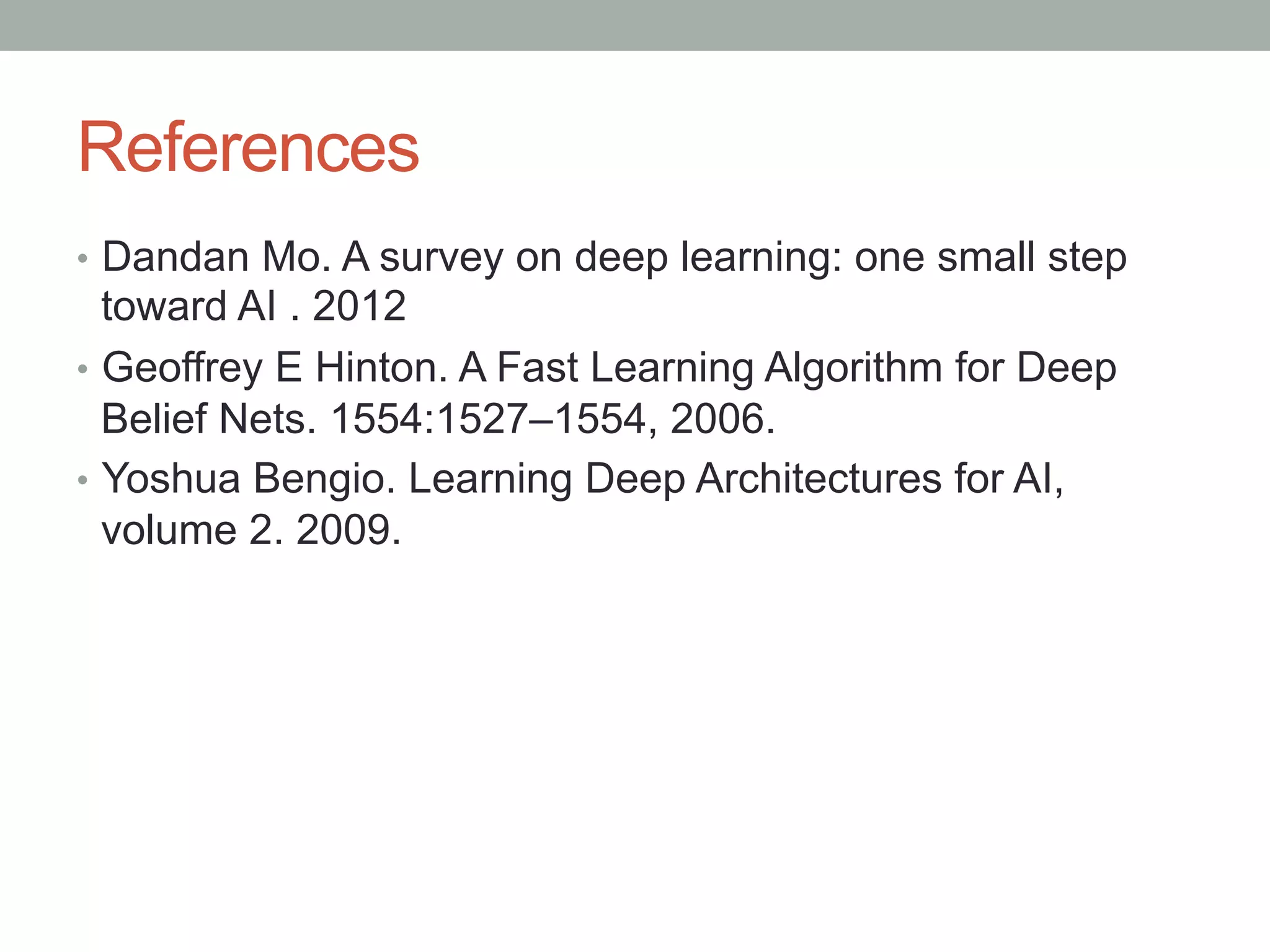 References

• Dandan Mo. A survey on deep learning: one small step toward AI . 2012
• Geoffrey E Hinton. A Fast Learning Algorithm for Deep Belief Nets. 1554:1527–1554, 2006.
• Yoshua Bengio. Learning Deep Architectures for AI, volume 2. 2009.